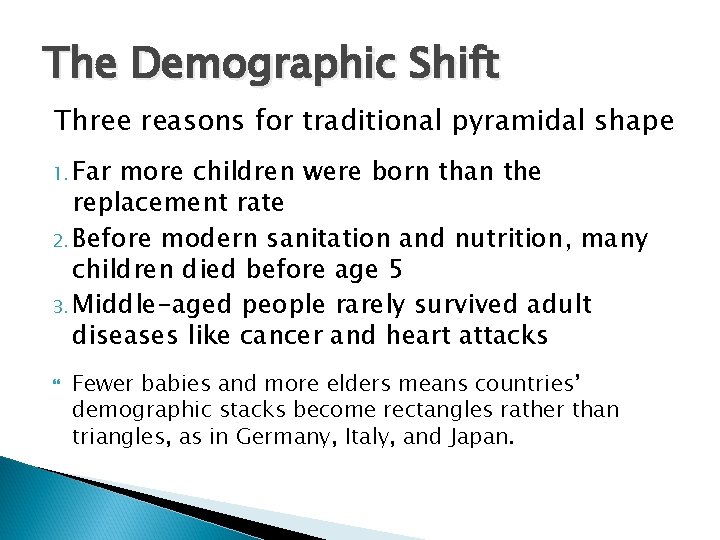 The Demographic Shift

Three reasons for traditional pyramidal shape

1. Far more children were born than the replacement rate
2. Before modern sanitation and nutrition, many children died before age 5
3. Middle-aged people rarely survived adult diseases like cancer and heart attacks

Fewer babies and more elders means countries' demographic stacks become rectangles rather than triangles, as in Germany, Italy, and Japan.